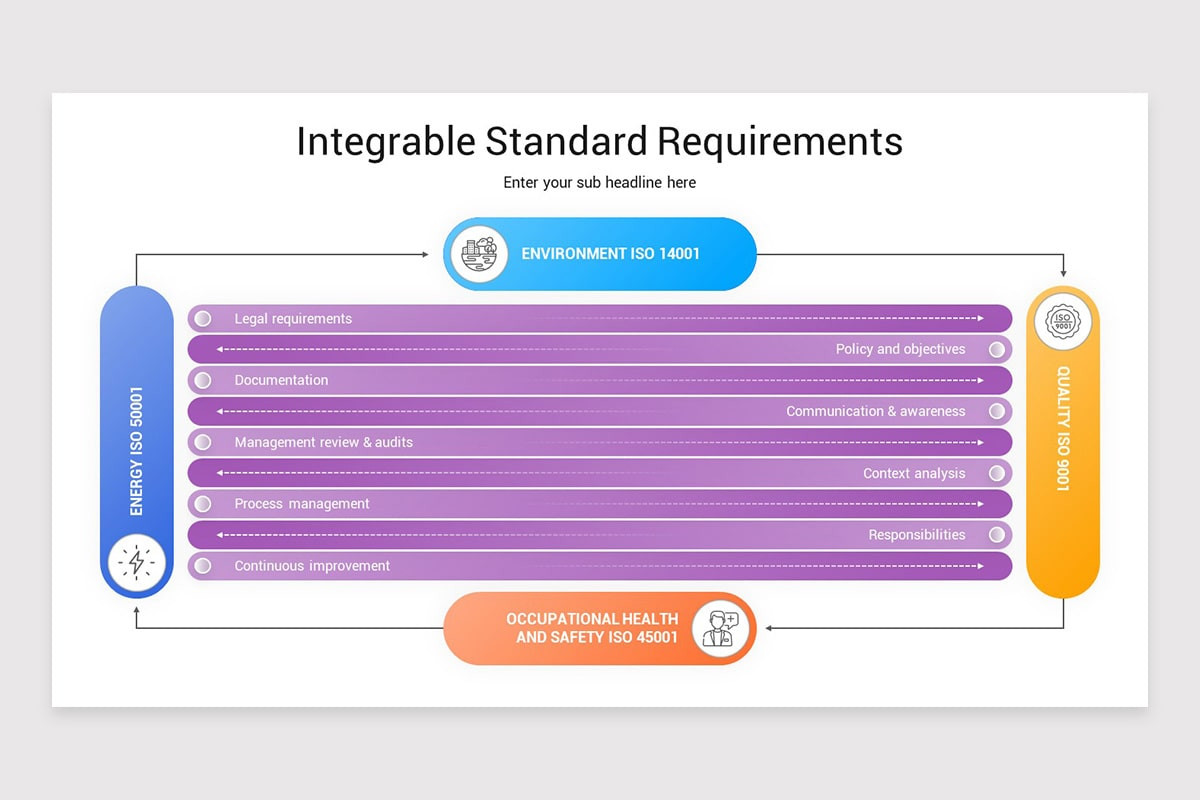 Integrable Standard Requirements

Enter your sub headline here

ENVIRONMENT ISO 14001

ENERGY ISO 50001

Legal requirements

Policy and objectives

Documentation

Communication & awareness

Management review & audits

Context analysis

Process management

Responsibilities

Continuous improvement

ISO 9001

QUALITY ISO 9001

OCCUPATIONAL HEALTH AND SAFETY ISO 45001